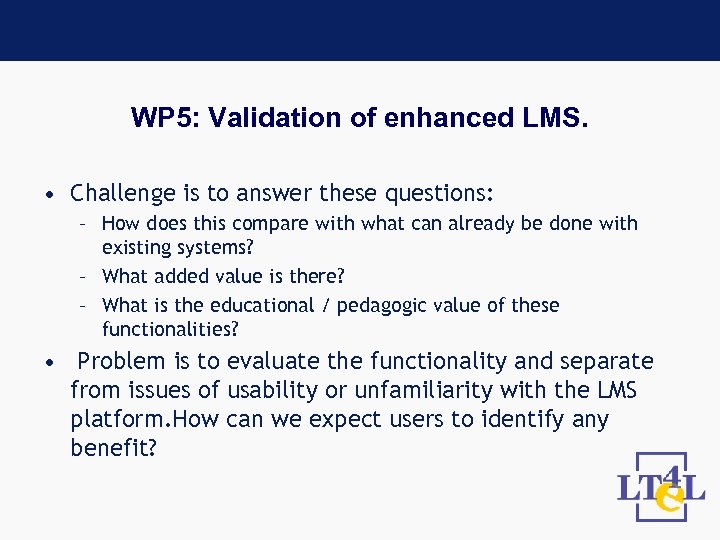 WP5: Validation of enhanced LMS.

• Challenge is to answer these questions:
  – How does this compare with what can already be done with existing systems?
  – What added value is there?
  – What is the educational / pedagogic value of these functionalities?
• Problem is to evaluate the functionality and separate from issues of usability or unfamiliarity with the LMS platform.How can we expect users to identify any benefit?

LT4eL